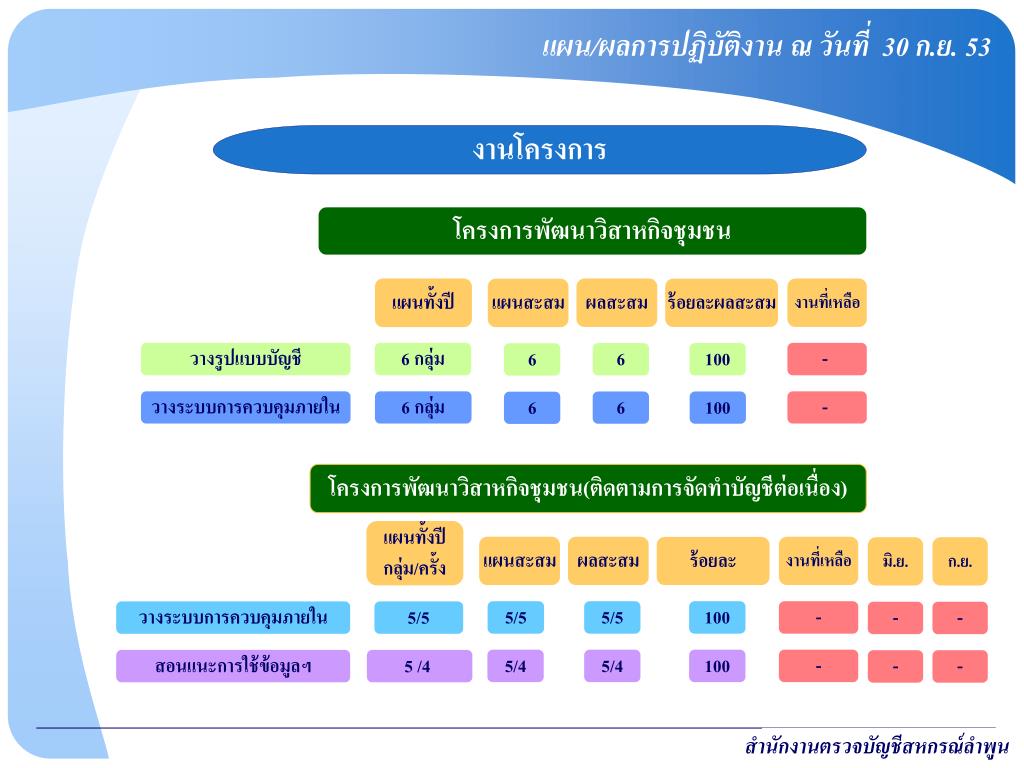 แผน/ผลการปฏิบัติงาน ณ วันที่ 30 ก.ย. 53

งานโครงการ

โครงการพัฒนาวิสาหกิจชุมชน

| | แผนทั้งปี | แผนสะสม | ผลสะสม | ร้อยละผลสะสม | งานที่เหลือ |
|---|---|---|---|---|---|
| วางรูปแบบบัญชี | 6 กลุ่ม | 6 | 6 | 100 | - |
| วางระบบการควบคุมภายใน | 6 กลุ่ม | 6 | 6 | 100 | - |

โครงการพัฒนาวิสาหกิจชุมชน(ติดตามการจัดทำบัญชีต่อเนื่อง)

| | แผนทั้งปี กลุ่ม/ครั้ง | แผนสะสม | ผลสะสม | ร้อยละ | งานที่เหลือ | มิ.ย. | ก.ย. |
|---|---|---|---|---|---|---|---|
| วางระบบการควบคุมภายใน | 5/5 | 5/5 | 5/5 | 100 | - | - | - |
| สอนแนะการใช้ข้อมูลฯ | 5 /4 | 5/4 | 5/4 | 100 | - | - | - |

สำนักงานตรวจบัญชีสหกรณ์ลำพูน